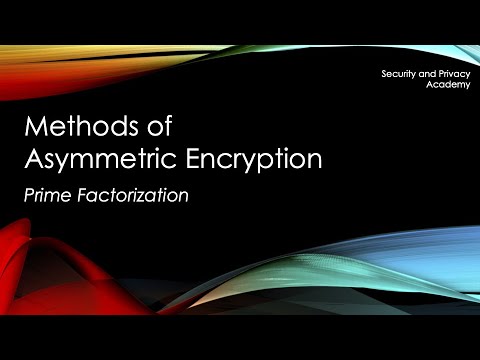 Security and Privacy Academy

Methods of Asymmetric Encryption

Prime Factorization